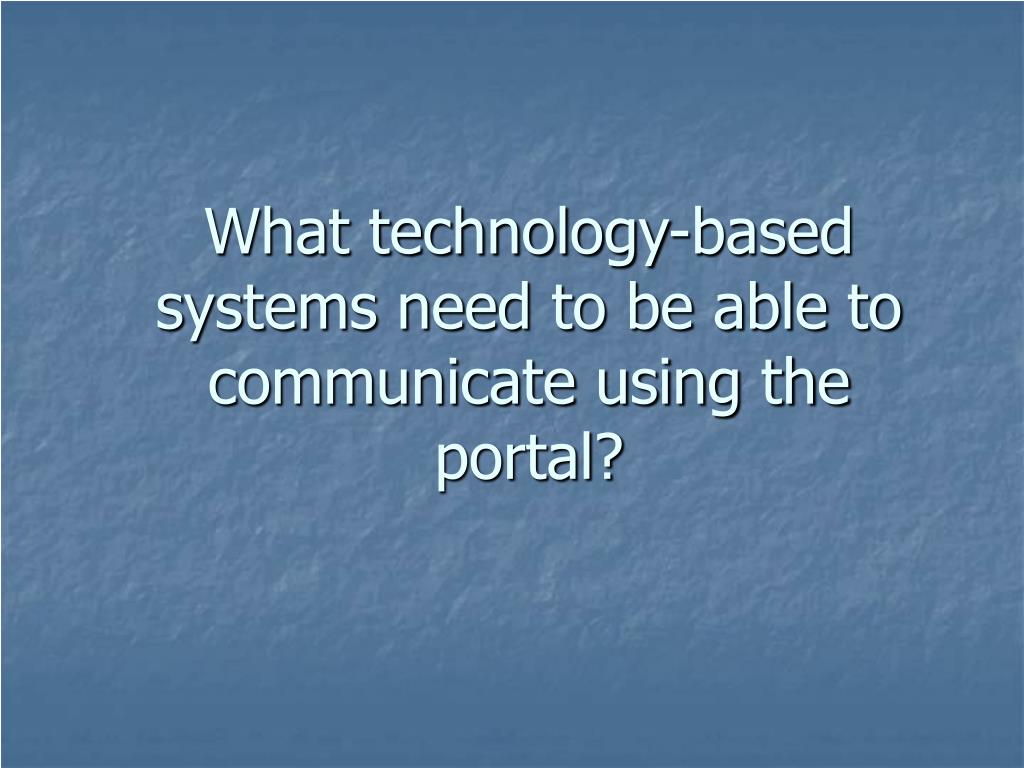 What technology-based systems need to be able to communicate using the portal?